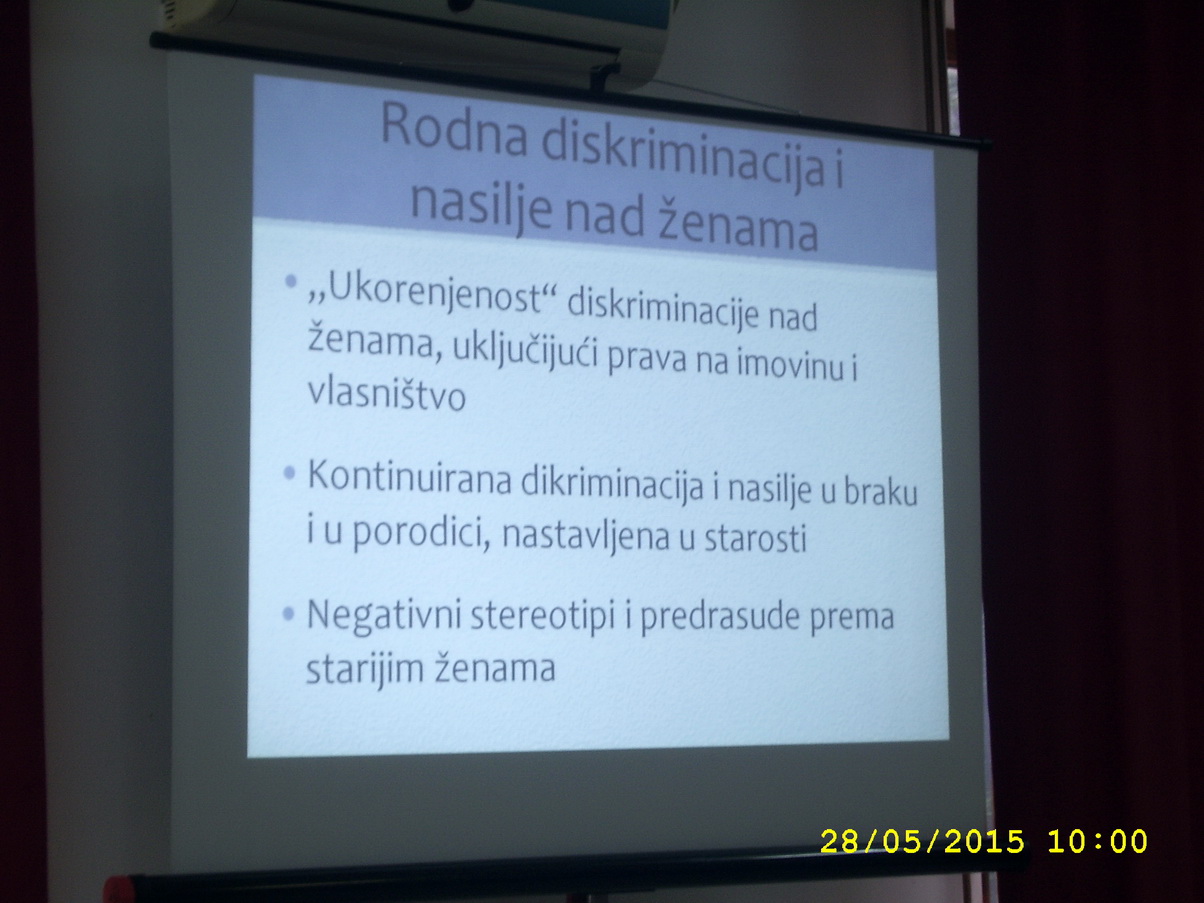 Rodna diskriminacija i nasilje nad ženama

• „Ukorenjenost“ diskriminacije nad ženama, uključijući prava na imovinu i vlasništvo

• Kontinuirana dikriminacija i nasilje u braku i u porodici, nastavljena u starosti

• Negativni stereotipi i predrasude prema starijim ženama

28/05/2015 10:00